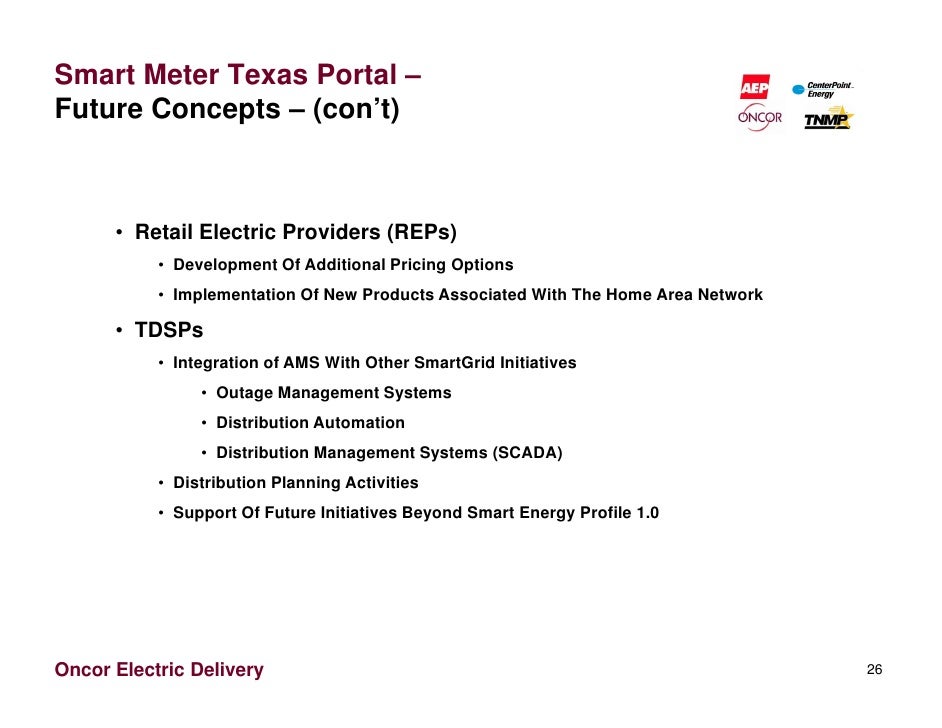 Smart Meter Texas Portal –
Future Concepts – (con't)

AEP CenterPoint Energy ONCOR TNMP

• Retail Electric Providers (REPs)
• Development Of Additional Pricing Options
• Implementation Of New Products Associated With The Home Area Network

• TDSPs
• Integration of AMS With Other SmartGrid Initiatives
• Outage Management Systems
• Distribution Automation
• Distribution Management Systems (SCADA)
• Distribution Planning Activities
• Support Of Future Initiatives Beyond Smart Energy Profile 1.0

Oncor Electric Delivery

26